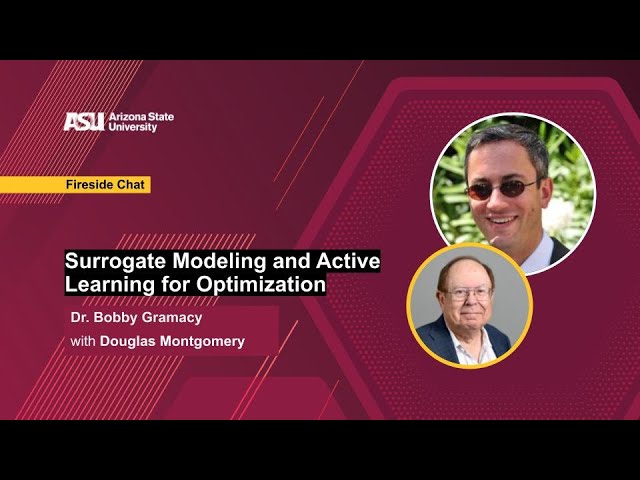 ASU Arizona State University

Fireside Chat

Surrogate Modeling and Active Learning for Optimization

Dr. Bobby Gramacy

with Douglas Montgomery